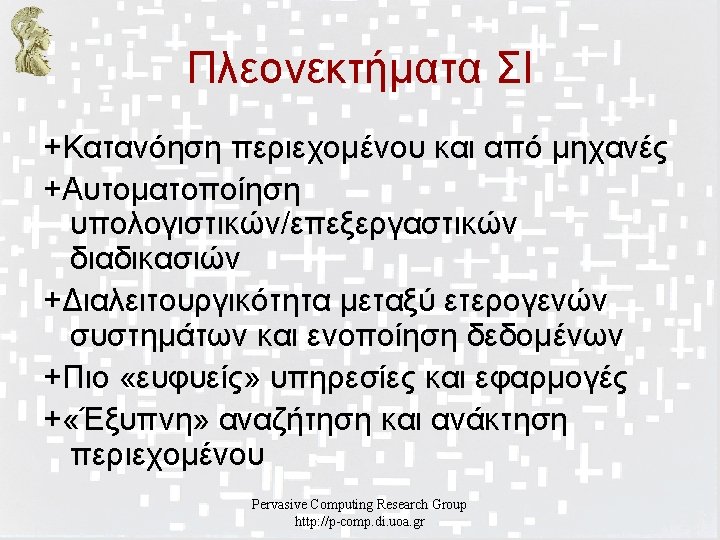 Πλεονεκτήματα ΣΙ

+Κατανόηση περιεχομένου και από μηχανές

+Αυτοματοποίηση υπολογιστικών/επεξεργαστικών διαδικασιών

+Διαλειτουργικότητα μεταξύ ετερογενών συστημάτων και ενοποίηση δεδομένων

+Πιο «ευφυείς» υπηρεσίες και εφαρμογές

+«Έξυπνη» αναζήτηση και ανάκτηση περιεχομένου

Pervasive Computing Research Group
http://p-comp.di.uoa.gr